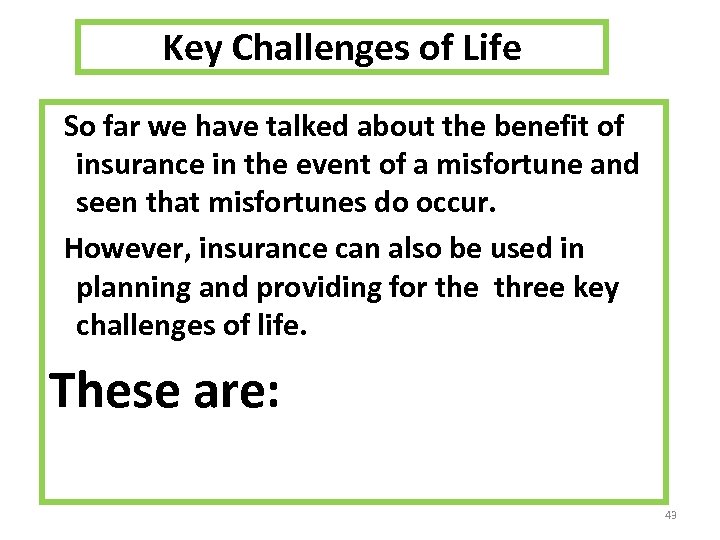 Key Challenges of Life

So far we have talked about the benefit of insurance in the event of a misfortune and seen that misfortunes do occur.

However, insurance can also be used in planning and providing for the three key challenges of life.

These are:

43